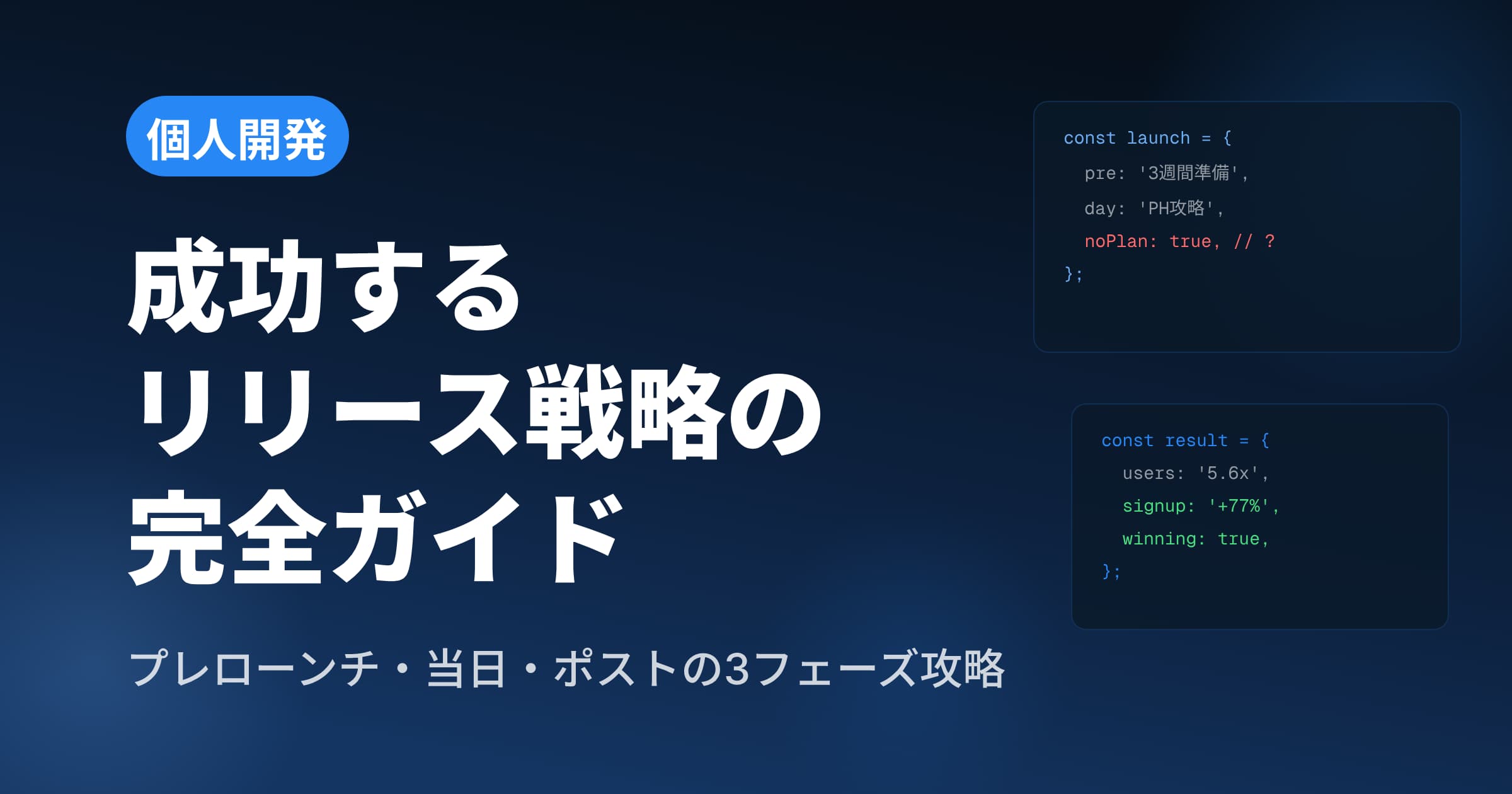 個人開発

成功する
リリース戦略の
完全ガイド

プレローンチ・当日・ポストの3フェーズ攻略

const launch = {
  pre: '3週間準備',
  day: 'PH攻略',
  noPlan: true, // ?
};

const result = {
  users: '5.6x',
  signup: '+77%',
  winning: true,
};